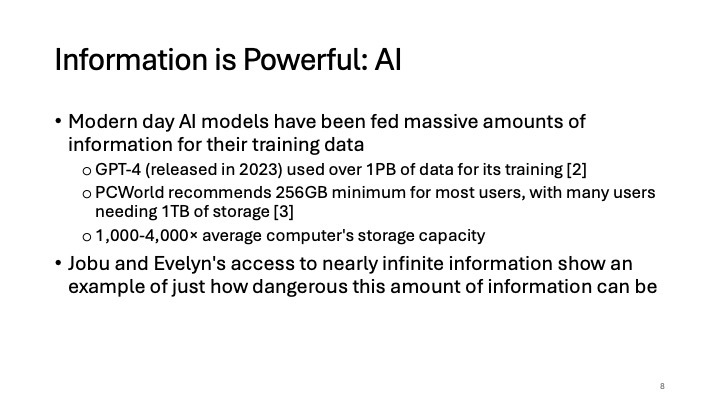 Information is Powerful: AI

• Modern day AI models have been fed massive amounts of information for their training data

o GPT-4 (released in 2023) used over 1PB of data for its training [2]

o PCWorld recommends 256GB minimum for most users, with many users needing 1TB of storage [3]

o 1,000-4,000× average computer's storage capacity

• Jobu and Evelyn's access to nearly infinite information show an example of just how dangerous this amount of information can be

8